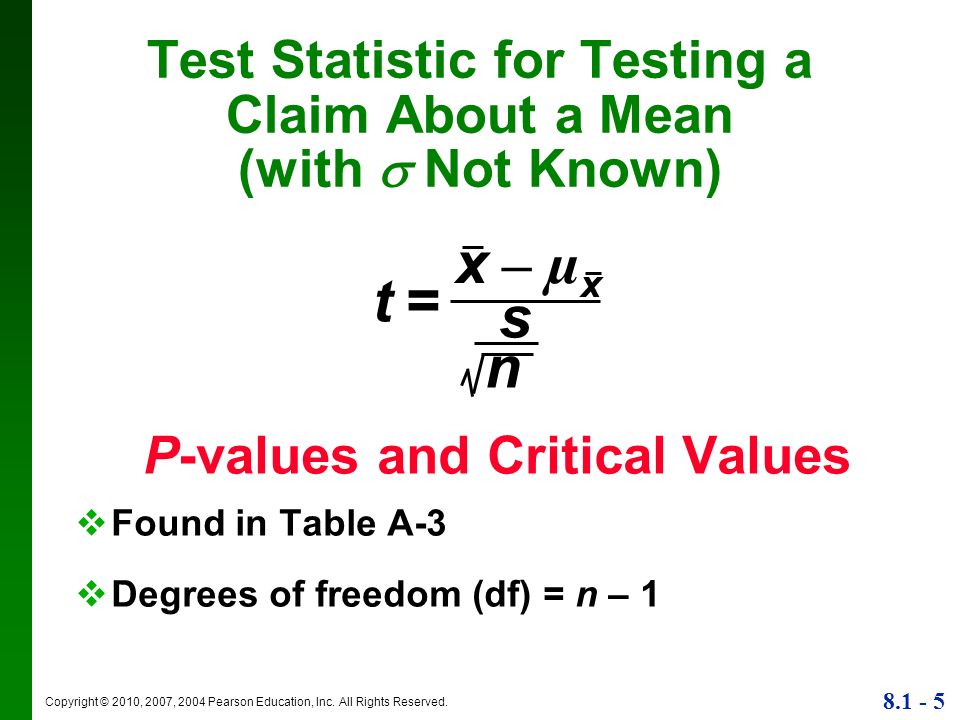 Test Statistic for Testing a Claim About a Mean (with $\sigma$ Not Known)

$t = \frac{\bar{x} - \mu_{\bar{x}}}{\frac{s}{\sqrt{n}}}$

P-values and Critical Values

❖ Found in Table A-3

❖ Degrees of freedom (df) = $n - 1$

Copyright © 2010, 2007, 2004 Pearson Education, Inc. All Rights Reserved.

8.1 - 5